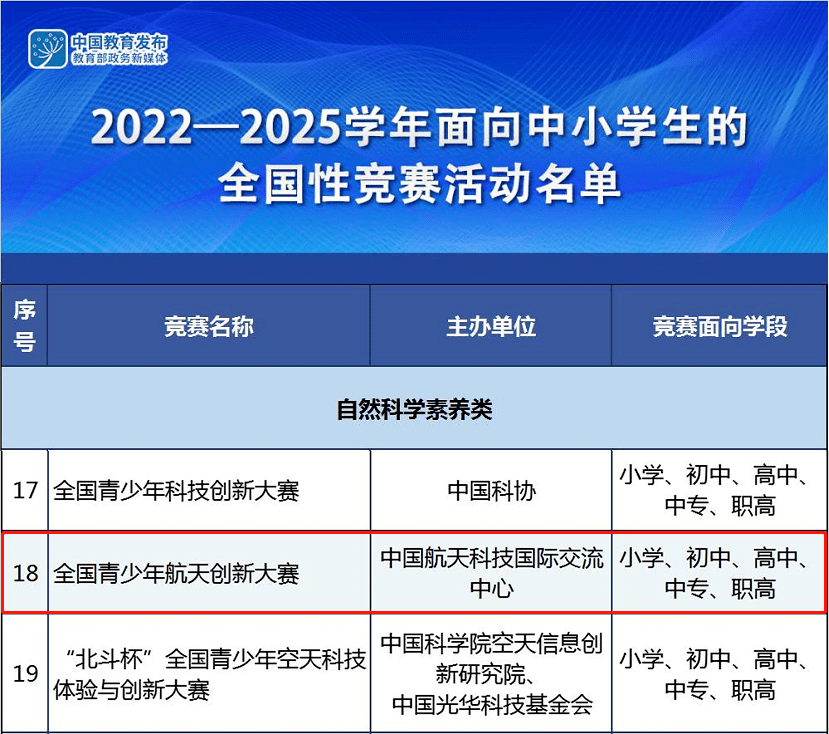 中国教育发布
教育部政务新媒体

2022—2025学年面向中小学生的全国性竞赛活动名单

| 序号 | 竞赛名称 | 主办单位 | 竞赛面向学段 |
|---|---|---|---|
| 自然科学素养类 | | | |
| 17 | 全国青少年科技创新大赛 | 中国科协 | 小学、初中、高中、中专、职高 |
| 18 | 全国青少年航天创新大赛 | 中国航天科技国际交流中心 | 小学、初中、高中、中专、职高 |
| 19 | “北斗杯”全国青少年空天科技体验与创新大赛 | 中国科学院空天信息创新研究院、中国光华科技基金会 | 小学、初中、高中、中专、职高 |